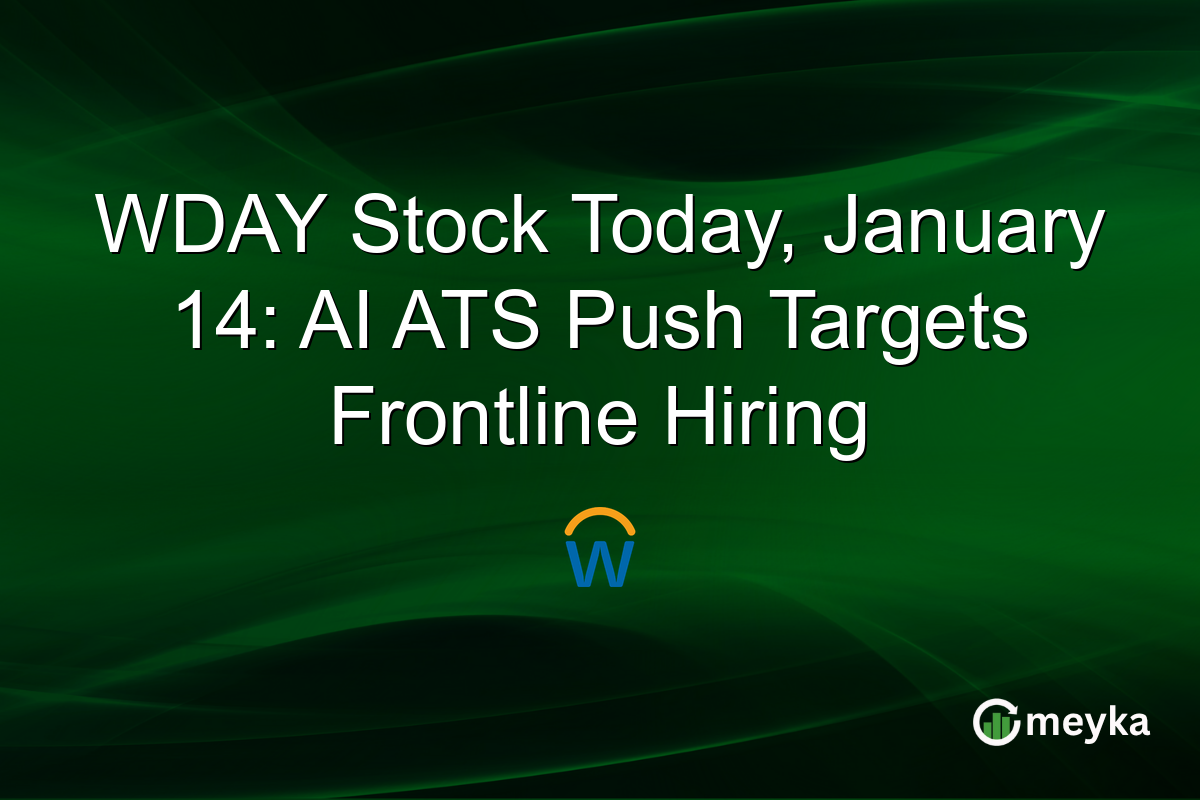 WDAY Stock Today, January 14: AI ATS Push Targets Frontline Hiring

W

meyka